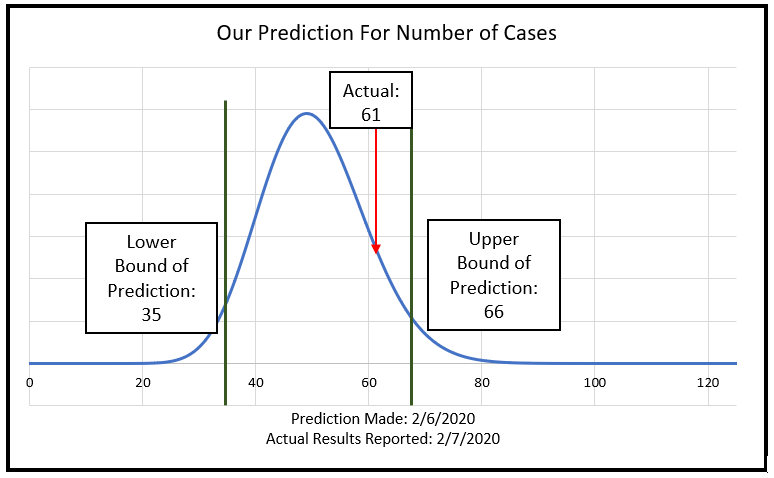 Our Prediction For Number of Cases

Actual: 61

Lower Bound of Prediction: 35

Upper Bound of Prediction: 66

0
20
40
60
80
100
120

Prediction Made: 2/6/2020
Actual Results Reported: 2/7/2020